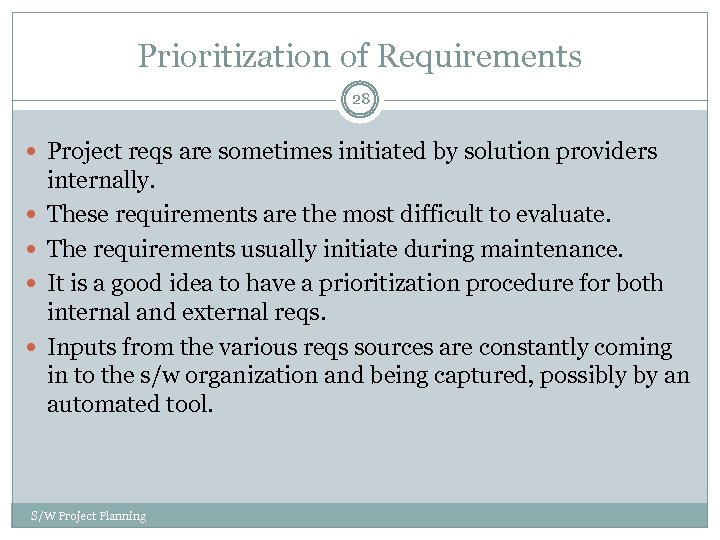 Prioritization of Requirements

28

- Project reqs are sometimes initiated by solution providers internally.
- These requirements are the most difficult to evaluate.
- The requirements usually initiate during maintenance.
- It is a good idea to have a prioritization procedure for both internal and external reqs.
- Inputs from the various reqs sources are constantly coming in to the s/w organization and being captured, possibly by an automated tool.

S/W Project Planning